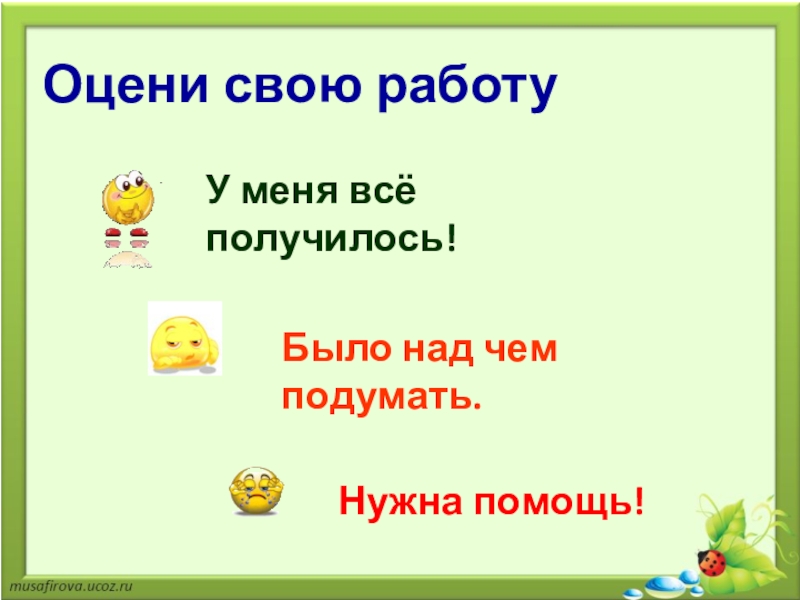 Оцени свою работу

У меня всё получилось!

Было над чем подумать.

Нужна помощь!

musafirova.ucoz.ru